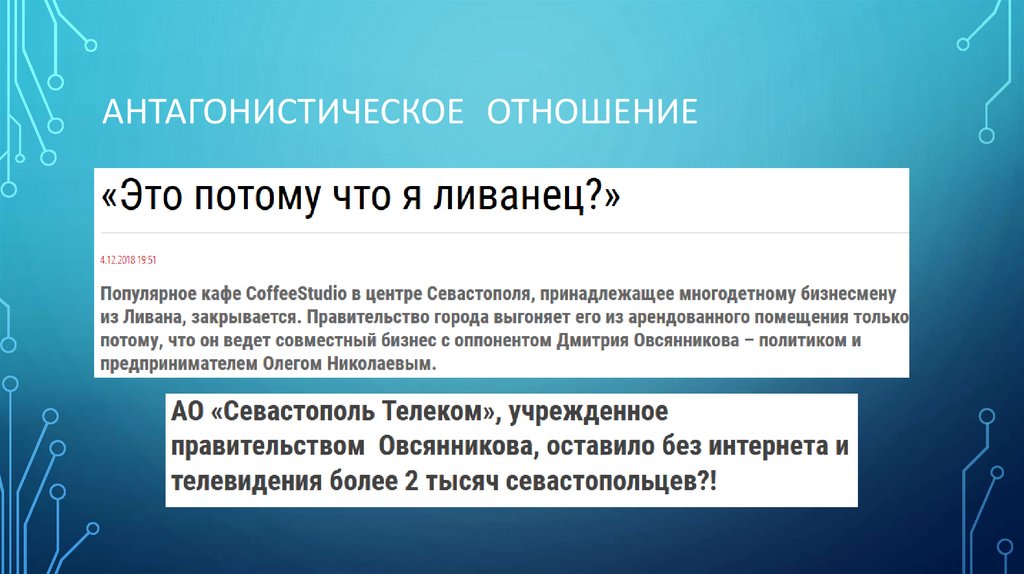 АНТАГОНИСТИЧЕСКОЕ ОТНОШЕНИЕ

«Это потому что я ливанец?»

4.12.2018 19:51

Популярное кафе CoffeeStudio в центре Севастополя, принадлежащее многодетному бизнесмену из Ливана, закрывается. Правительство города выгоняет его из арендованного помещения только потому, что он ведет совместный бизнес с оппонентом Дмитрия Овсянникова – политиком и предпринимателем Олегом Николаевым.

АО «Севастополь Телеком», учрежденное правительством Овсянникова, оставило без интернета и телевидения более 2 тысяч севастопольцев?!